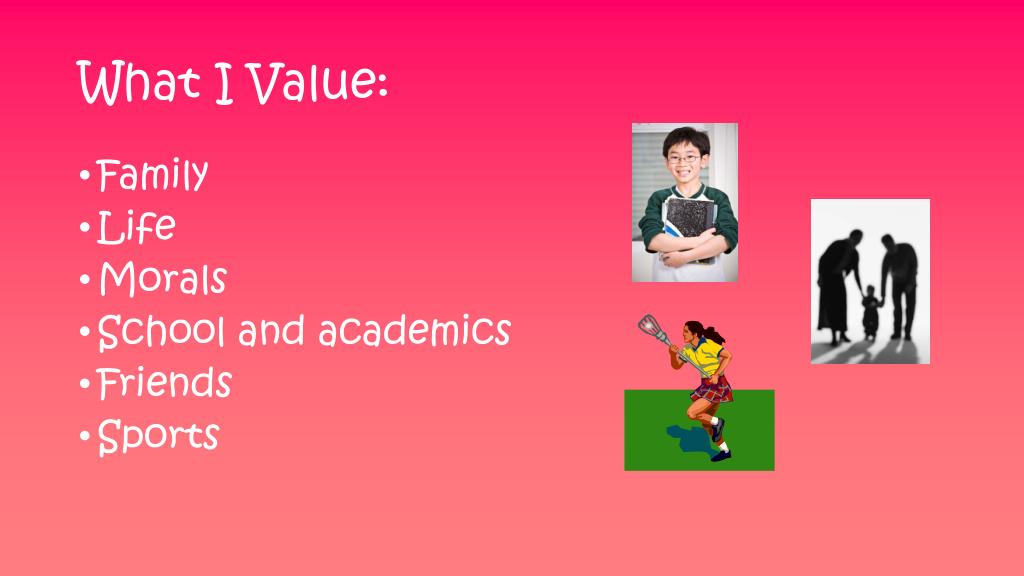 What I Value:

• Family
• Life
• Morals
• School and academics
• Friends
• Sports